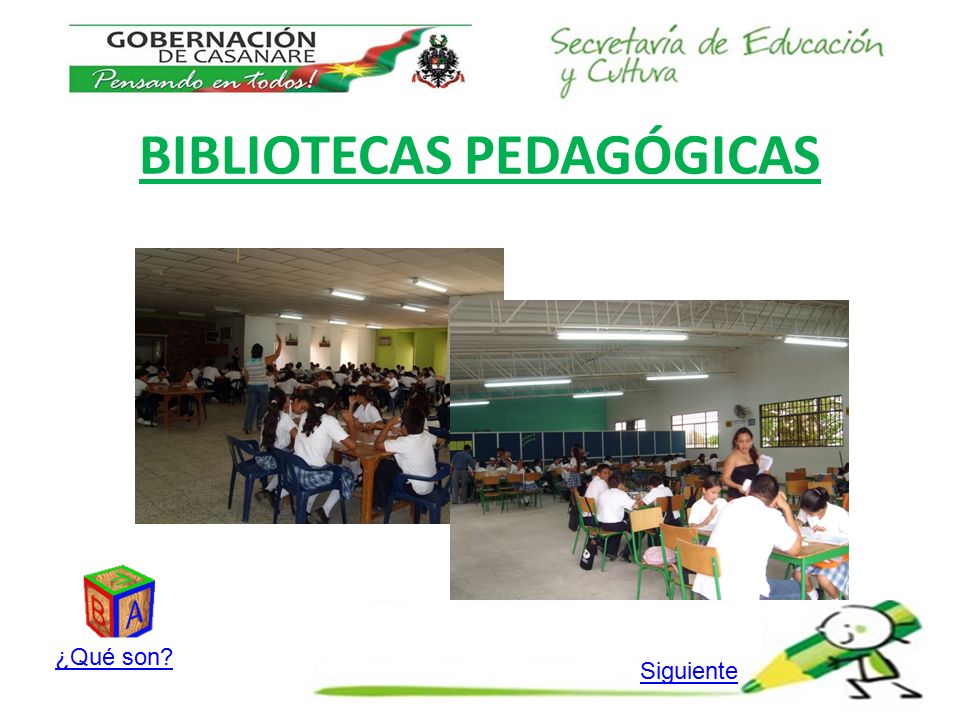 GOBERNACIÓN DE CASANARE
Pensando en todos!

Secretaría de Educación y Cultura

BIBLIOTECAS PEDAGÓGICAS

B A

¿Qué son?

Siguiente